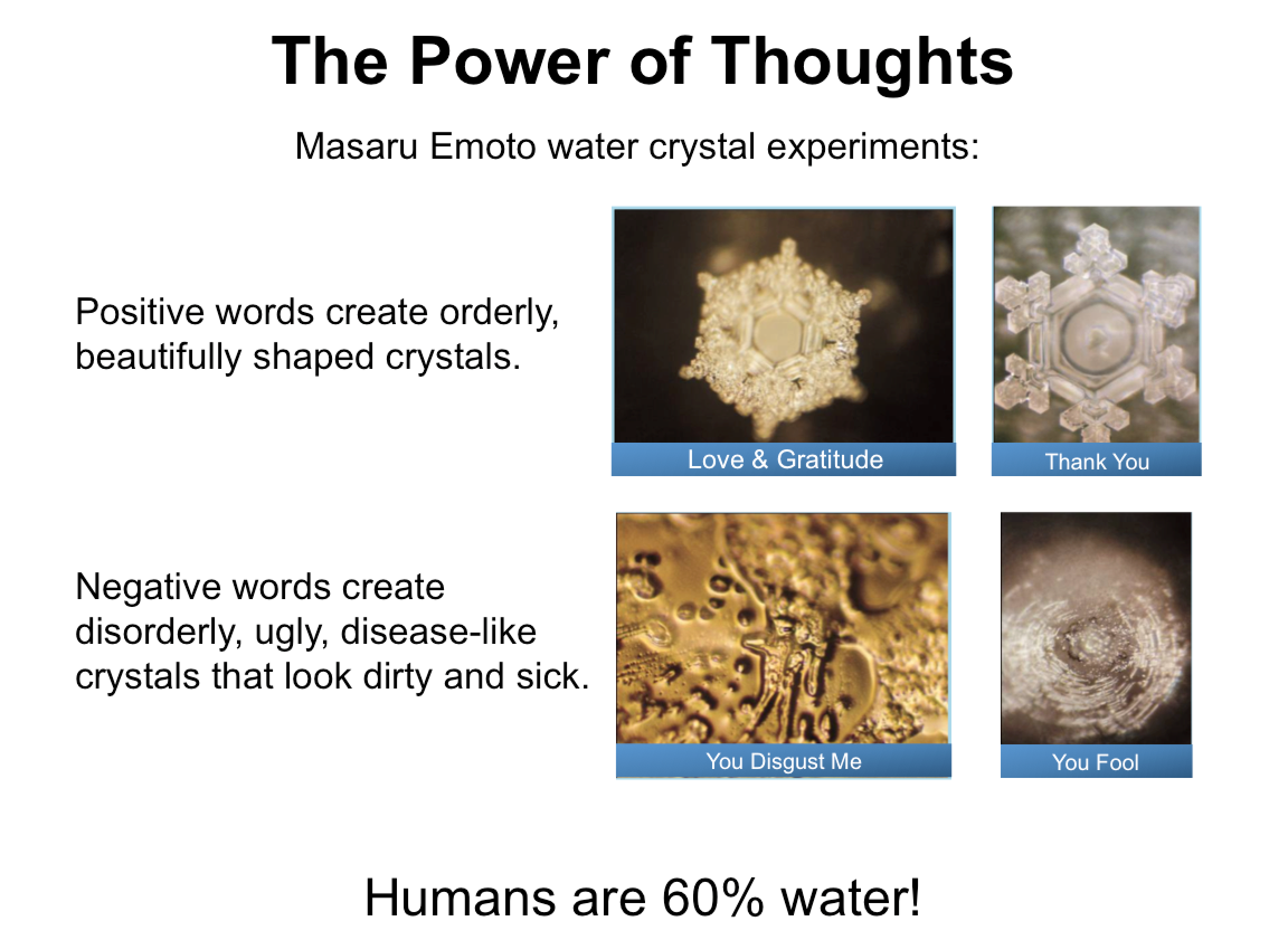 The Power of Thoughts

Masaru Emoto water crystal experiments:

Positive words create orderly, beautifully shaped crystals.

Love & Gratitude

Thank You

Negative words create disorderly, ugly, disease-like crystals that look dirty and sick.

You Disgust Me

You Fool

Humans are 60% water!